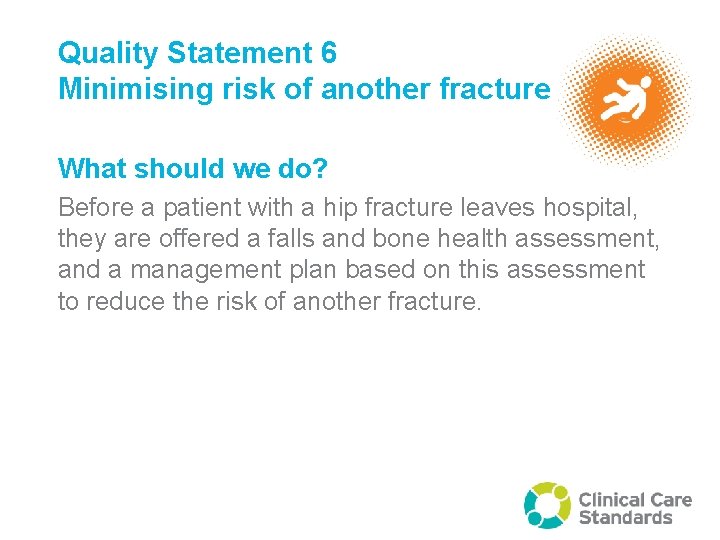 Quality Statement 6
Minimising risk of another fracture

What should we do?

Before a patient with a hip fracture leaves hospital, they are offered a falls and bone health assessment, and a management plan based on this assessment to reduce the risk of another fracture.

Clinical Care Standards